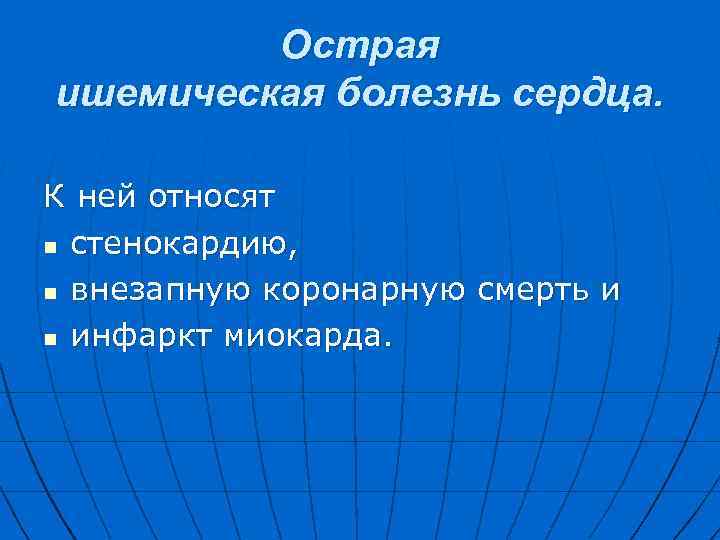 Острая ишемическая болезнь сердца.

К ней относят
- стенокардию,
- внезапную коронарную смерть и
- инфаркт миокарда.